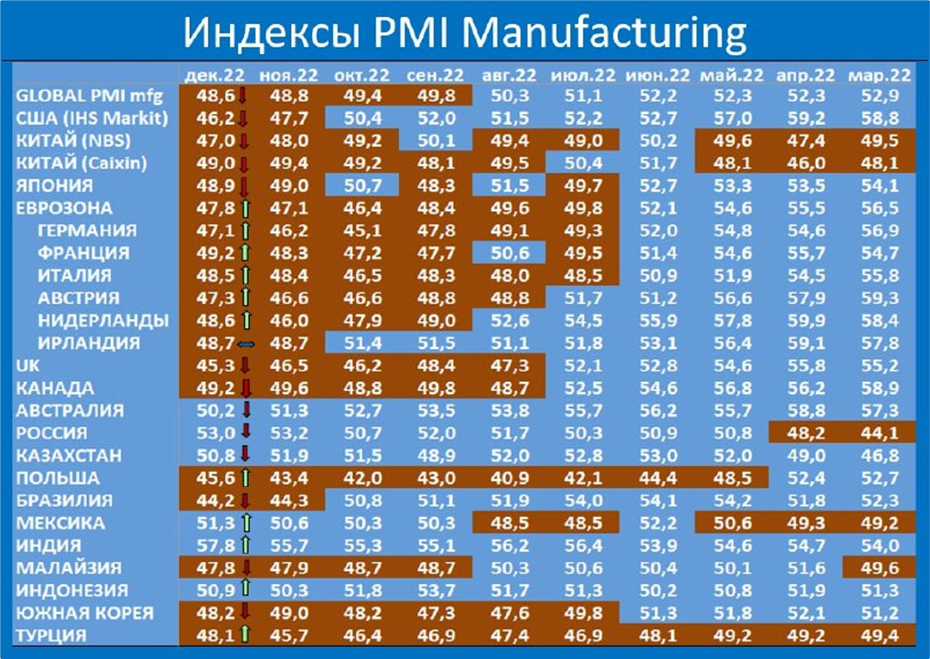 Индексы PMI Manufacturing

| | дек.22 | ноя.22 | окт.22 | сен.22 | авг.22 | июл.22 | июн.22 | май.22 | апр.22 | мар.22 |
|---|---|---|---|---|---|---|---|---|---|---|
| GLOBAL PMI mfg | 48,6 | 48,8 | 49,4 | 49,8 | 50,3 | 51,1 | 52,2 | 52,3 | 52,3 | 52,9 |
| США (IHS Markit) | 46,2 | 47,7 | 50,4 | 52,0 | 51,5 | 52,2 | 52,7 | 57,0 | 59,2 | 58,8 |
| КИТАЙ (NBS) | 47,0 | 48,0 | 49,2 | 50,1 | 49,4 | 49,0 | 50,2 | 49,6 | 47,4 | 49,5 |
| КИТАЙ (Caixin) | 49,0 | 49,4 | 49,2 | 48,1 | 49,5 | 50,4 | 51,7 | 48,1 | 46,0 | 48,1 |
| ЯПОНИЯ | 48,9 | 49,0 | 50,7 | 48,3 | 51,5 | 49,7 | 52,7 | 53,3 | 53,5 | 54,1 |
| ЕВРОЗОНА | 47,8 | 47,1 | 46,4 | 48,4 | 49,6 | 49,8 | 52,1 | 54,6 | 55,5 | 56,5 |
| ГЕРМАНИЯ | 47,1 | 46,2 | 45,1 | 47,8 | 49,1 | 49,3 | 52,0 | 54,8 | 54,6 | 56,9 |
| ФРАНЦИЯ | 49,2 | 48,3 | 47,2 | 47,7 | 50,6 | 49,5 | 51,4 | 54,6 | 55,7 | 54,7 |
| ИТАЛИЯ | 48,5 | 48,4 | 46,5 | 48,3 | 48,0 | 48,5 | 50,9 | 51,9 | 54,5 | 55,8 |
| АВСТРИЯ | 47,3 | 46,6 | 46,6 | 48,8 | 48,8 | 51,7 | 51,2 | 56,6 | 57,9 | 59,3 |
| НИДЕРЛАНДЫ | 48,6 | 46,0 | 47,9 | 49,0 | 52,6 | 54,5 | 55,9 | 57,8 | 59,9 | 58,4 |
| ИРЛАНДИЯ | 48,7 | 48,7 | 51,4 | 51,5 | 51,1 | 51,8 | 53,1 | 56,4 | 59,1 | 57,8 |
| UK | 45,3 | 46,5 | 46,2 | 48,4 | 47,3 | 52,1 | 52,8 | 54,6 | 55,8 | 55,2 |
| КАНАДА | 49,2 | 49,6 | 48,8 | 49,8 | 48,7 | 52,5 | 54,6 | 56,8 | 56,2 | 58,9 |
| АВСТРАЛИЯ | 50,2 | 51,3 | 52,7 | 53,5 | 53,8 | 55,7 | 56,2 | 55,7 | 58,8 | 57,3 |
| РОССИЯ | 53,0 | 53,2 | 50,7 | 52,0 | 51,7 | 50,3 | 50,9 | 50,8 | 48,2 | 44,1 |
| КАЗАХСТАН | 50,8 | 51,9 | 51,5 | 48,9 | 52,0 | 52,8 | 53,0 | 52,0 | 49,0 | 46,8 |
| ПОЛЬША | 45,6 | 43,4 | 42,0 | 43,0 | 40,9 | 42,1 | 44,4 | 48,5 | 52,4 | 52,7 |
| БРАЗИЛИЯ | 44,2 | 44,3 | 50,8 | 51,1 | 51,9 | 54,0 | 54,1 | 54,2 | 51,8 | 52,3 |
| МЕКСИКА | 51,3 | 50,6 | 50,3 | 50,3 | 48,5 | 48,5 | 52,2 | 50,6 | 49,3 | 49,2 |
| ИНДИЯ | 57,8 | 55,7 | 55,3 | 55,1 | 56,2 | 56,4 | 53,9 | 54,6 | 54,7 | 54,0 |
| МАЛАЙЗИЯ | 47,8 | 47,9 | 48,7 | 48,7 | 50,3 | 50,6 | 50,4 | 50,1 | 51,6 | 49,6 |
| ИНДОНЕЗИЯ | 50,9 | 50,3 | 51,8 | 53,7 | 51,7 | 51,3 | 50,2 | 50,8 | 51,9 | 51,3 |
| ЮЖНАЯ КОРЕЯ | 48,2 | 49,0 | 48,2 | 47,3 | 47,6 | 49,8 | 51,3 | 51,8 | 52,1 | 51,2 |
| ТУРЦИЯ | 48,1 | 45,7 | 46,4 | 46,9 | 47,4 | 46,9 | 48,1 | 49,2 | 49,2 | 49,4 |